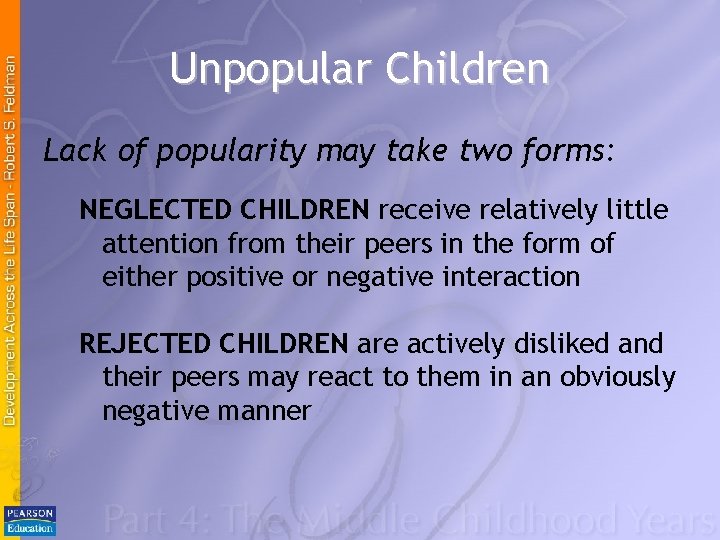 Development Across the Life Span - Robert S. Feldman

Unpopular Children

Lack of popularity may take two forms:

NEGLECTED CHILDREN receive relatively little attention from their peers in the form of either positive or negative interaction

REJECTED CHILDREN are actively disliked and their peers may react to them in an obviously negative manner

PEARSON Education

Part 4: The Middle Childhood Years